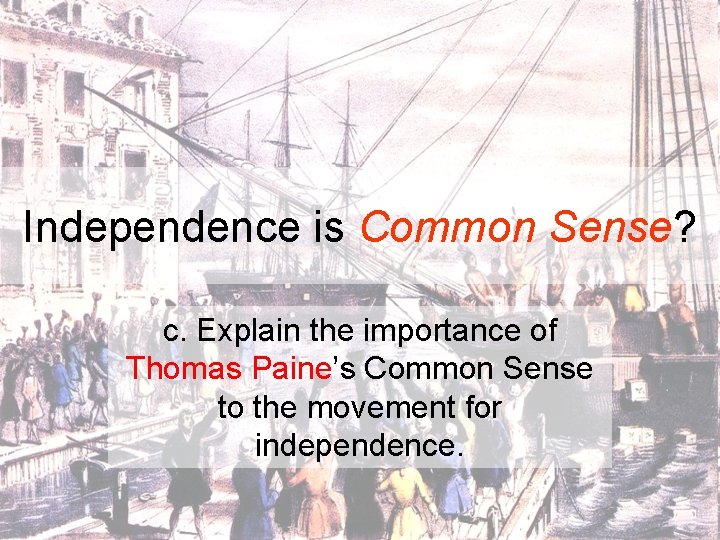 Independence is Common Sense?

c. Explain the importance of Thomas Paine's Common Sense to the movement for independence.